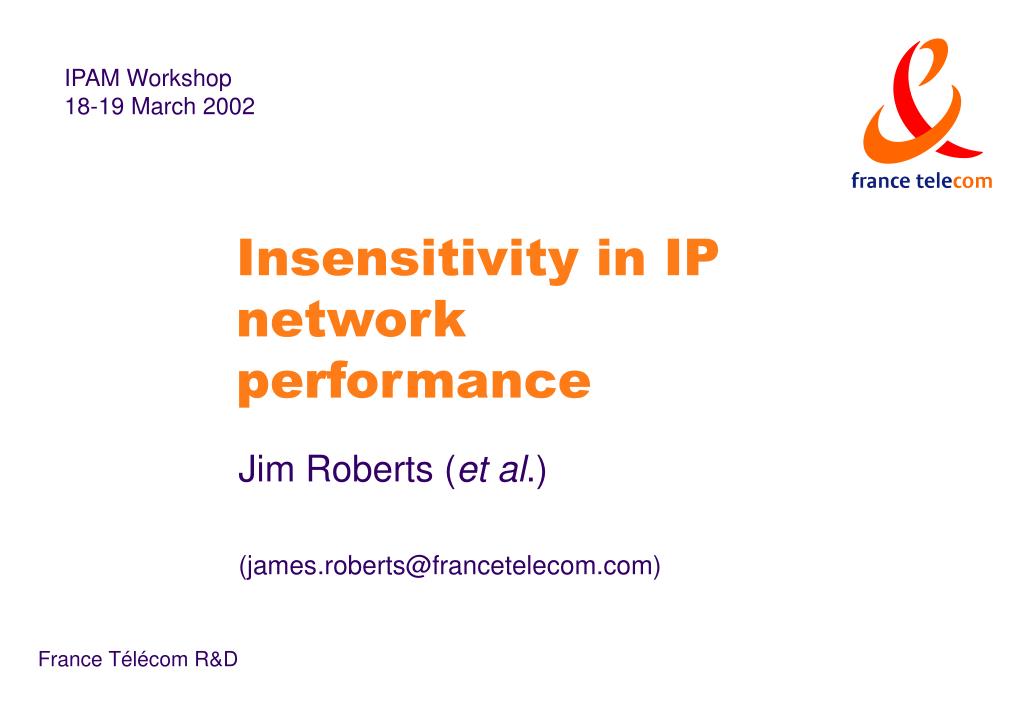 IPAM Workshop
18-19 March 2002

france telecom

Insensitivity in IP network performance

Jim Roberts (et al.)

(james.roberts@francetelecom.com)

France Télécom R&D